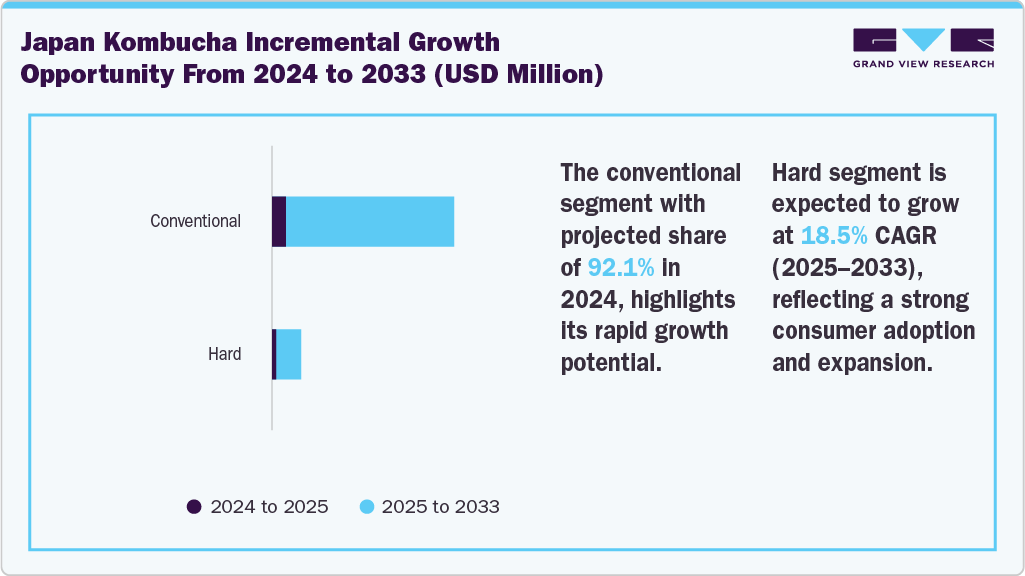 Japan Kombucha Incremental Growth Opportunity From 2024 to 2033 (USD Million)

GRAND VIEW RESEARCH

Conventional

Hard

2024 to 2025
2025 to 2033

The conventional segment with projected share of 92.1% in 2024, highlights its rapid growth potential.

Hard segment is expected to grow at 18.5% CAGR (2025–2033), reflecting a strong consumer adoption and expansion.